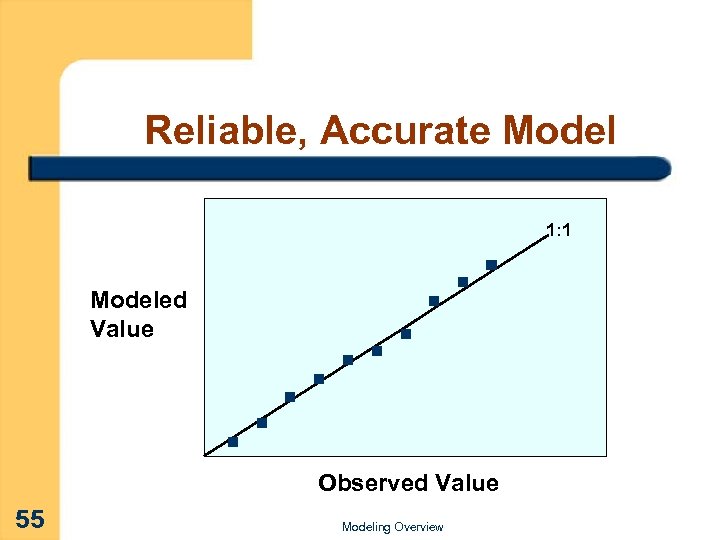 Reliable, Accurate Model

1:1

Modeled Value

Observed Value

55

Modeling Overview